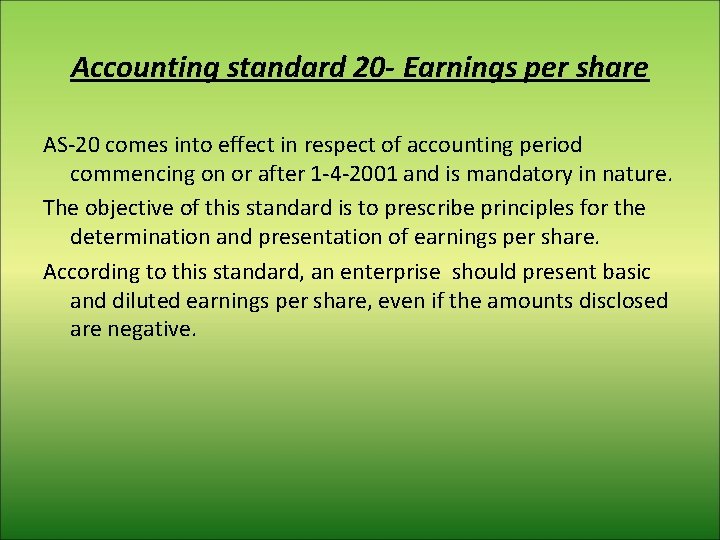 Accounting standard 20- Earnings per share

AS-20 comes into effect in respect of accounting period commencing on or after 1-4-2001 and is mandatory in nature.

The objective of this standard is to prescribe principles for the determination and presentation of earnings per share.

According to this standard, an enterprise  should present basic and diluted earnings per share, even if the amounts disclosed are negative.